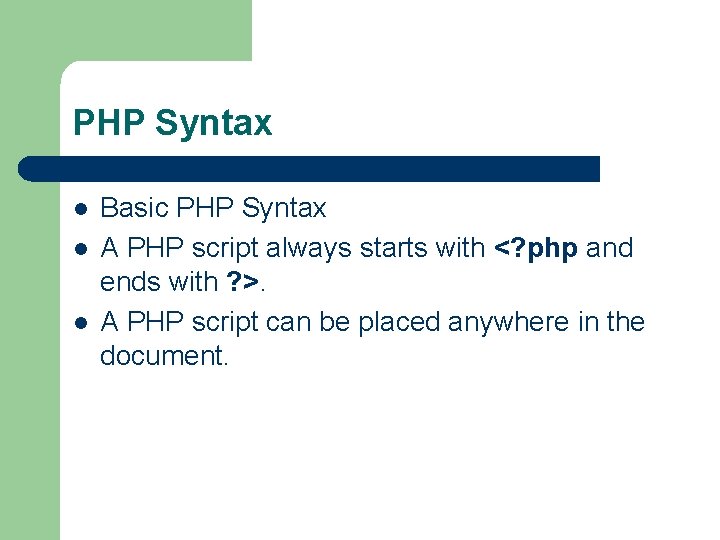 PHP Syntax

- Basic PHP Syntax
- A PHP script always starts with <?php and ends with ?>.
- A PHP script can be placed anywhere in the document.